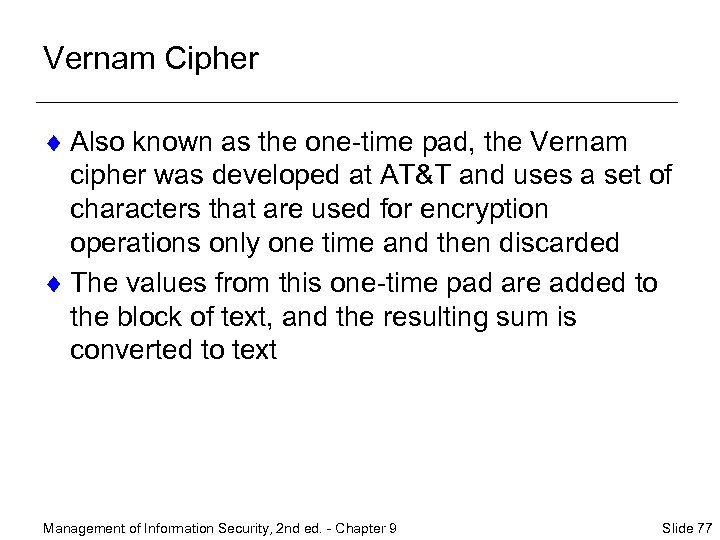 Vernam Cipher

♦ Also known as the one-time pad, the Vernam cipher was developed at AT&T and uses a set of characters that are used for encryption operations only one time and then discarded

♦ The values from this one-time pad are added to the block of text, and the resulting sum is converted to text

Management of Information Security, 2nd ed. - Chapter 9

Slide 77